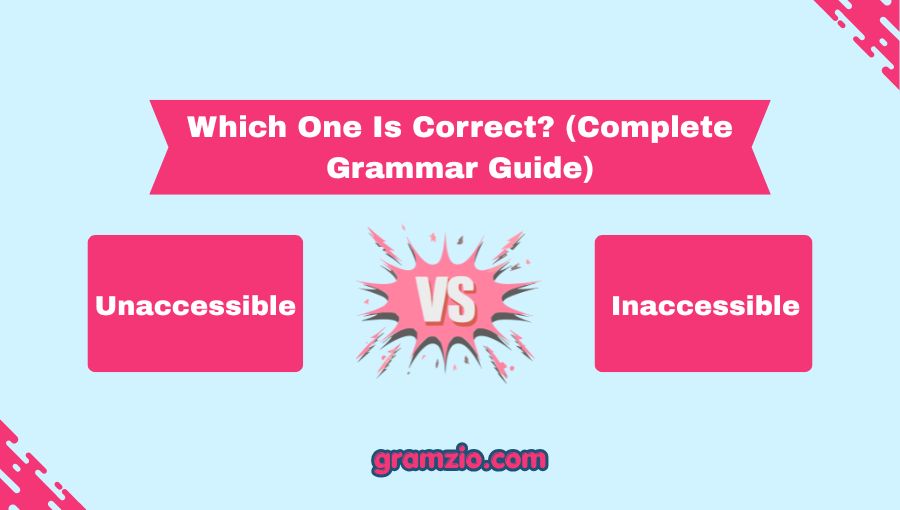 Which One Is Correct? (Complete Grammar Guide)

Unaccessible

VS

Inaccessible

gramzio.com